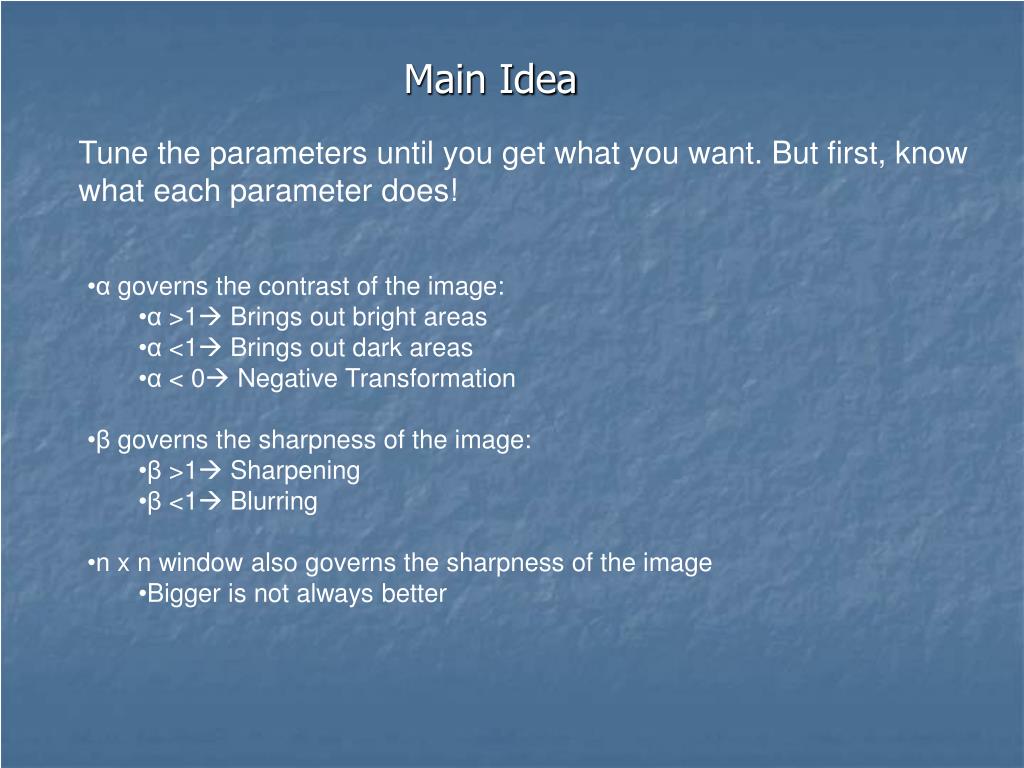 Main Idea

Tune the parameters until you get what you want. But first, know what each parameter does!

•α governs the contrast of the image:
•α >1→ Brings out bright areas
•α <1→ Brings out dark areas
•α < 0→ Negative Transformation

•β governs the sharpness of the image:
•β >1→ Sharpening
•β <1→ Blurring

•n x n window also governs the sharpness of the image
•Bigger is not always better